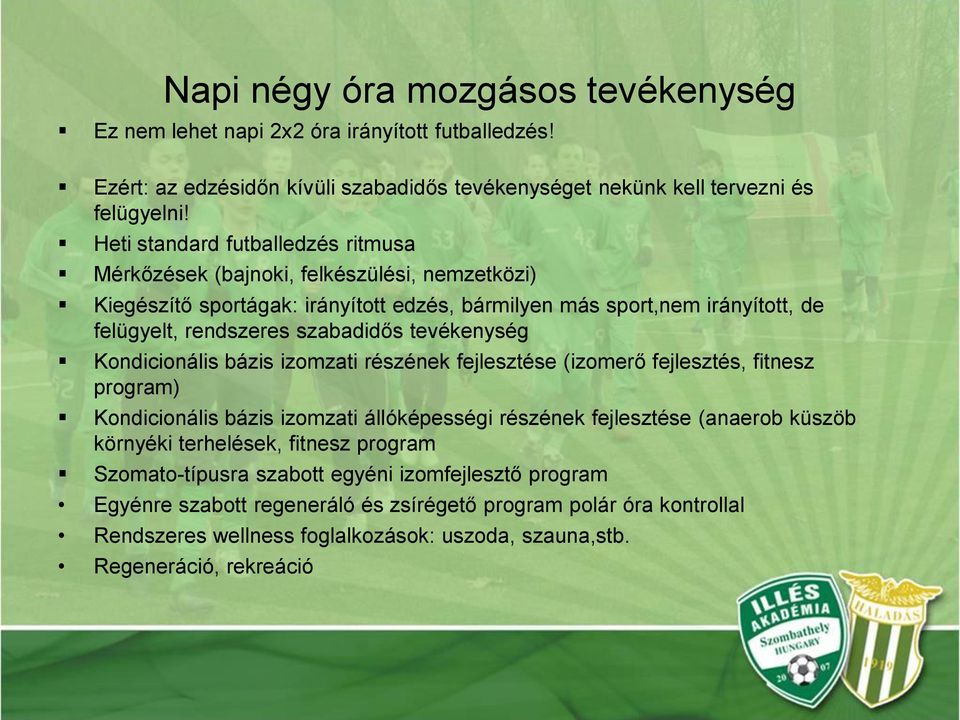 Napi négy óra mozgásos tevékenység

▪ Ez nem lehet napi 2x2 óra irányított futballedzés!

▪ Ezért: az edzésidőn kívüli szabadidős tevékenységet nekünk kell tervezni és felügyelni!

▪ Heti standard futballedzés ritmusa

▪ Mérkőzések (bajnoki, felkészülési, nemzetközi)

▪ Kiegészítő sportágak: irányított edzés, bármilyen más sport,nem irányított, de felügyelt, rendszeres szabadidős tevékenység

▪ Kondicionális bázis izomzati részének fejlesztése (izomerő fejlesztés, fitnesz program)

▪ Kondicionális bázis izomzati állóképességi részének fejlesztése (anaerob küszöb környéki terhelések, fitnesz program

▪ Szomato-típusra szabott egyéni izomfejlesztő program

• Egyénre szabott regeneráló és zsírégető program polár óra kontrollal

• Rendszeres wellness foglalkozások: uszoda, szauna,stb.

• Regeneráció, rekreáció

ILLÉS AKADÉMIA Szombathely HUNGARY 20 07

HALADÁS 1919